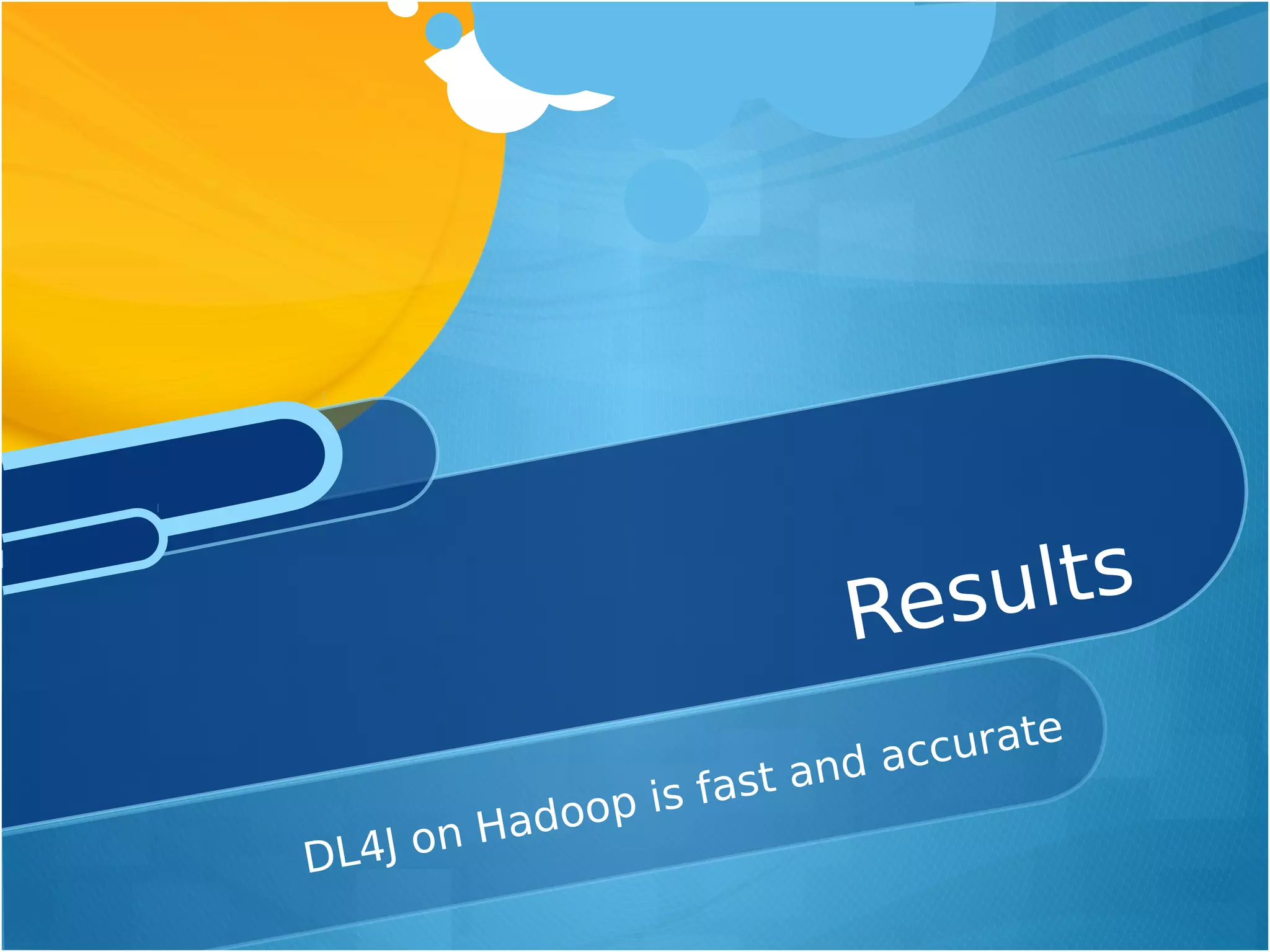 Results

DL4J on Hadoop is fast and accurate